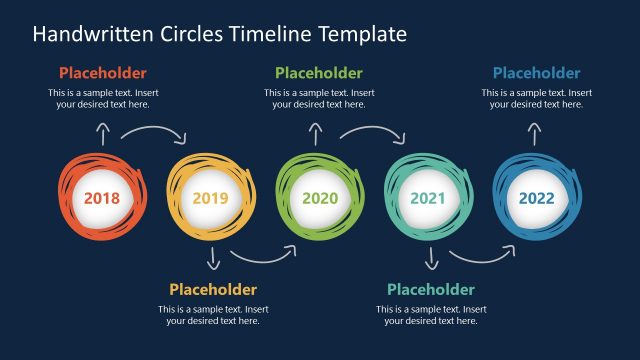 Handwritten Circles Timeline Template

Placeholder
This is a sample text. Insert your desired text here.

Placeholder
This is a sample text. Insert your desired text here.

Placeholder
This is a sample text. Insert your desired text here.

2018

2019

2020

2021

2022

Placeholder
This is a sample text. Insert your desired text here.

Placeholder
This is a sample text. Insert your desired text here.